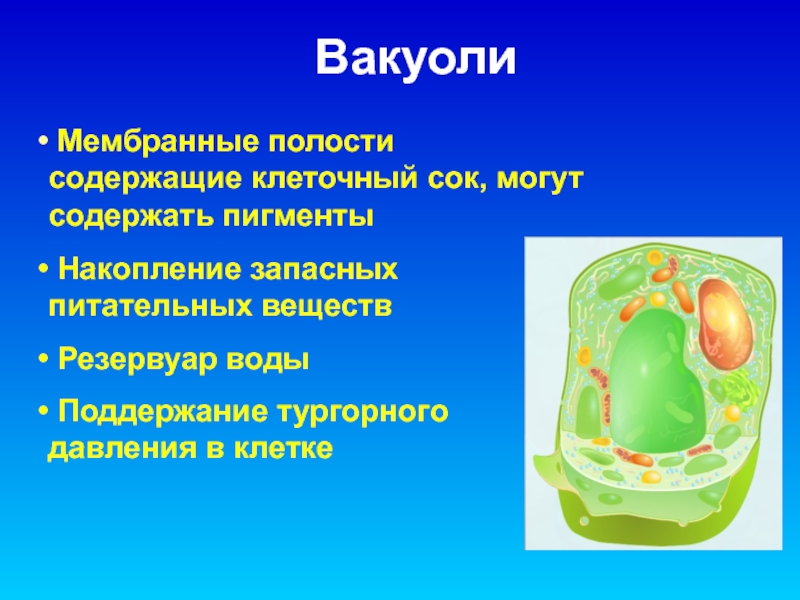 Вакуоли

• Мембранные полости содержащие клеточный сок, могут содержать пигменты

• Накопление запасных питательных веществ

• Резервуар воды

• Поддержание тургорного давления в клетке